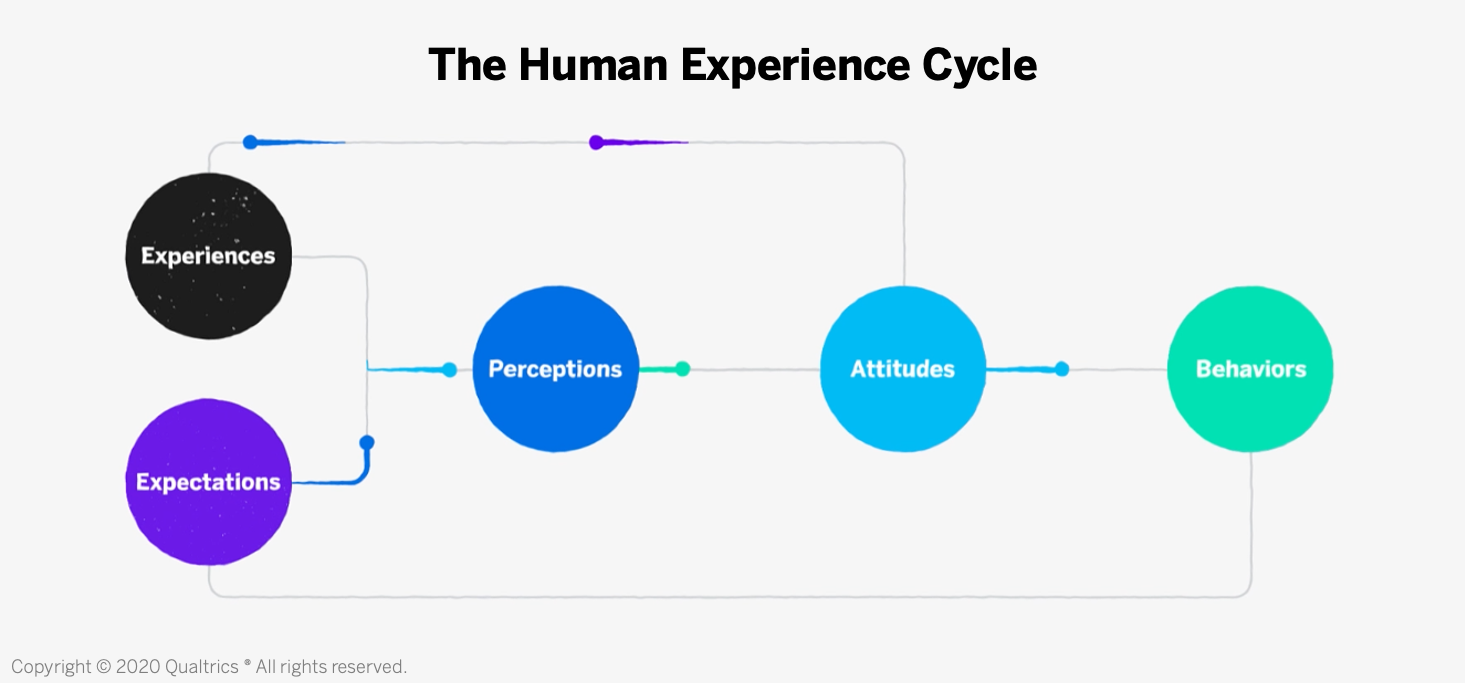 The Human Experience Cycle

Experiences

Expectations

Perceptions

Attitudes

Behaviors

Copyright © 2020 Qualtrics ® All rights reserved.